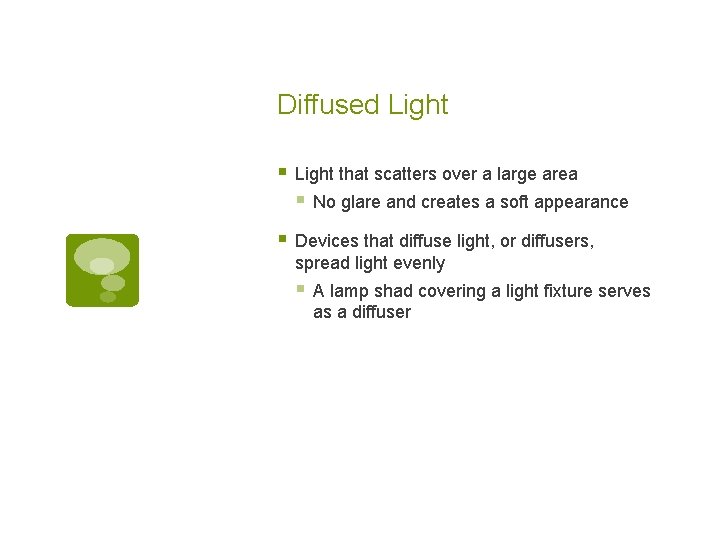 Diffused Light

- Light that scatters over a large area
  - No glare and creates a soft appearance
- Devices that diffuse light, or diffusers, spread light evenly
  - A lamp shad covering a light fixture serves as a diffuser